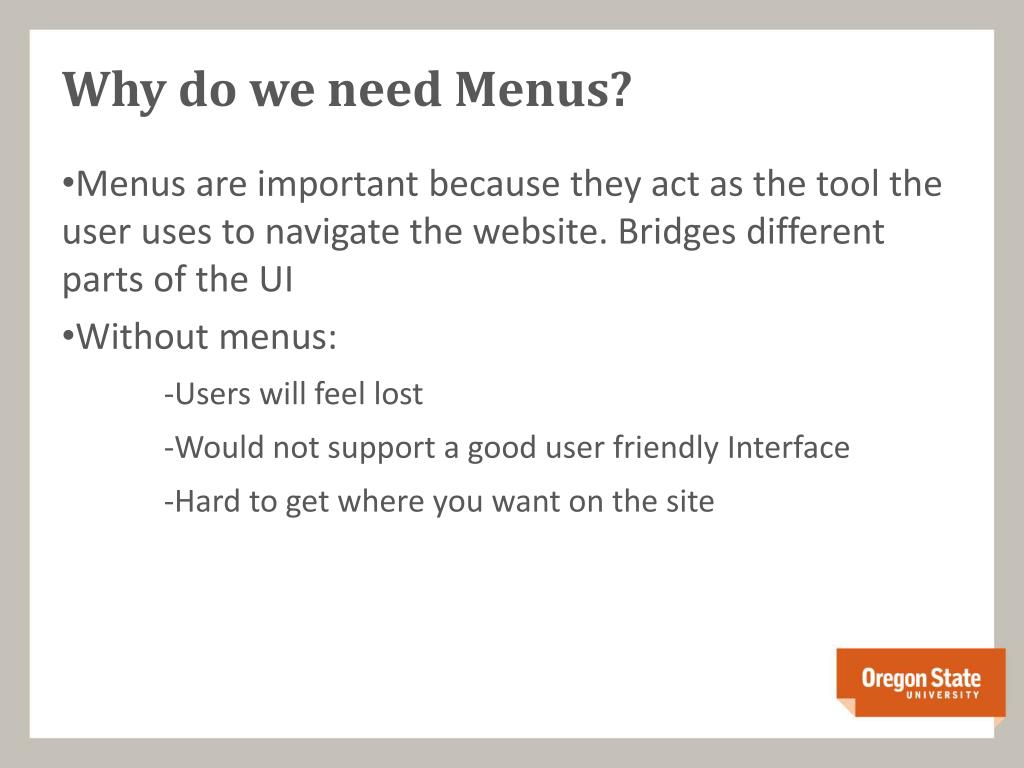 Why do we need Menus?

•Menus are important because they act as the tool the user uses to navigate the website. Bridges different parts of the UI

•Without menus:

-Users will feel lost

-Would not support a good user friendly Interface

-Hard to get where you want on the site

Oregon State UNIVERSITY